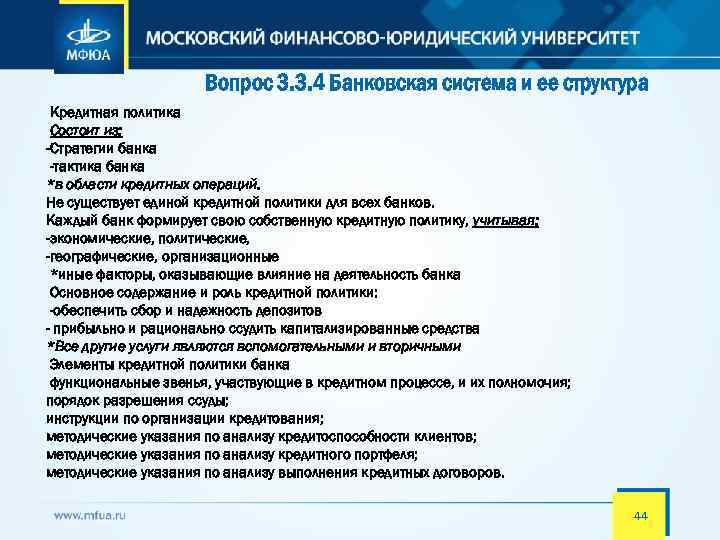 МФЮА

МОСКОВСКИЙ ФИНАНСОВО-ЮРИДИЧЕСКИЙ УНИВЕРСИТЕТ

Вопрос 3.3.4 Банковская система и ее структура

Кредитная политика
Состоит из:
-Стратегии банка
-тактика банка
*в области кредитных операций.
Не существует единой кредитной политики для всех банков.
Каждый банк формирует свою собственную кредитную политику, учитывая:
-экономические, политические,
-географические, организационные
*иные факторы, оказывающие влияние на деятельность банка
Основное содержание и роль кредитной политики:
-обеспечить сбор и надежность депозитов
- прибыльно и рационально ссудить капитализированные средства
*Все другие услуги являются вспомогательными и вторичными
Элементы кредитной политики банка
функциональные звенья, участвующие в кредитном процессе, и их полномочия;
порядок разрешения ссуды;
инструкции по организации кредитования;
методические указания по анализу кредитоспособности клиентов;
методические указания по анализу кредитного портфеля;
методические указания по анализу выполнения кредитных договоров.

www.mfua.ru

44